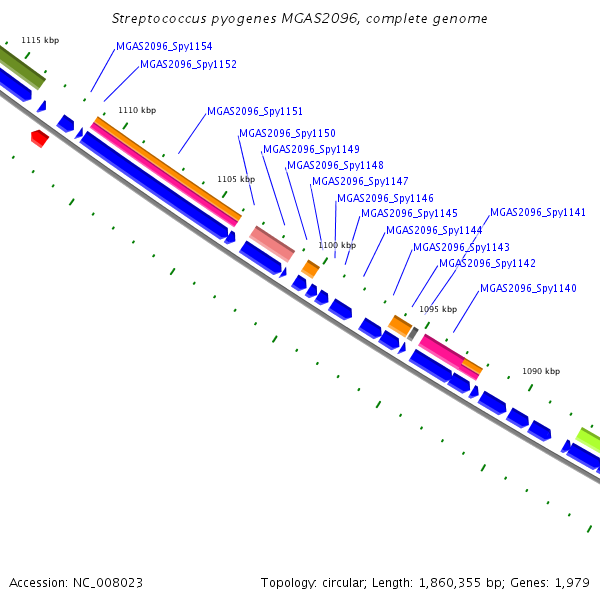 Streptococcus pyogenes MGAS2096, complete genome

1115 kbp

MGAS2096_Spy1154

MGAS2096_Spy1152

1110 kbp

MGAS2096_Spy1151

MGAS2096_Spy1150

MGAS2096_Spy1149

MGAS2096_Spy1148

1105 kbp

MGAS2096_Spy1147

MGAS2096_Spy1146

MGAS2096_Spy1145

MGAS2096_Spy1141

MGAS2096_Spy1144

1100 kbp

MGAS2096_Spy1143

MGAS2096_Spy1142

MGAS2096_Spy1140

1095 kbp

1090 kbp

Accession: NC_008023

Topology: circular; Length: 1,860,355 bp; Genes: 1,979